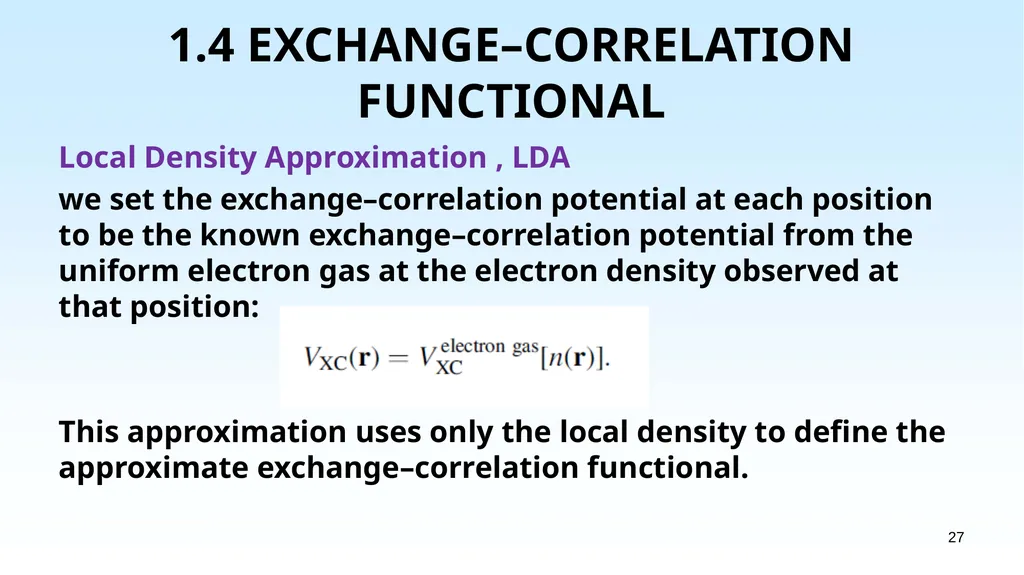 1.4 EXCHANGE–CORRELATION FUNCTIONAL

Local Density Approximation , LDA

we set the exchange–correlation potential at each position to be the known exchange–correlation potential from the uniform electron gas at the electron density observed at that position:

$V_{XC}(\mathbf{r}) = V_{XC}^{\text{electron gas}}[n(\mathbf{r})].$

This approximation uses only the local density to define the approximate exchange–correlation functional.

27